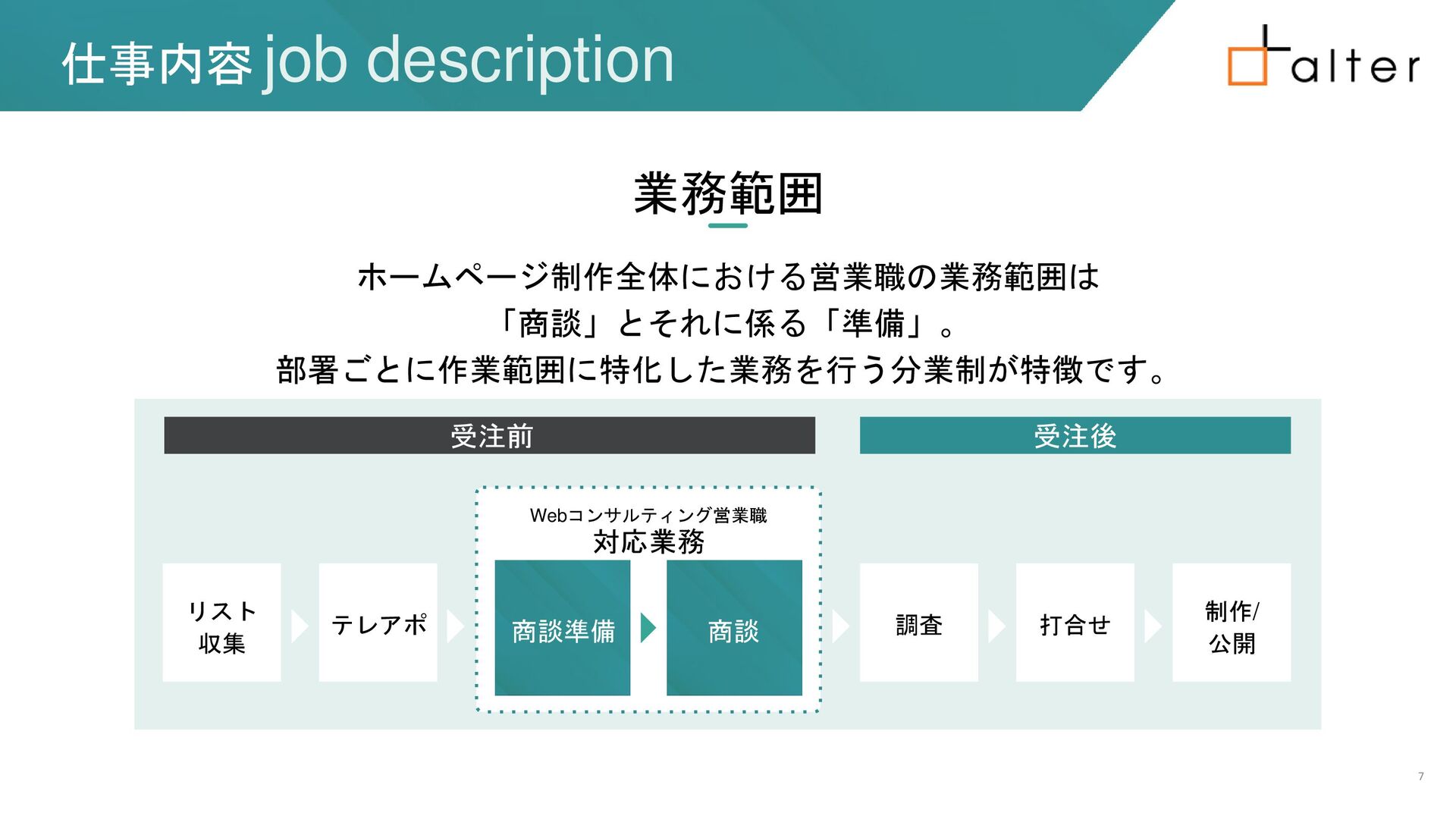 仕事内容 job description

alter

業務範囲

ホームページ制作全体における営業職の業務範囲は
「商談」とそれに係る「準備」。
部署ごとに作業範囲に特化した業務を行う分業制が特徴です。

受注前

受注後

Webコンサルティング営業職
対応業務

リスト収集

テレアポ

商談準備

商談

調査

打合せ

制作/公開

7